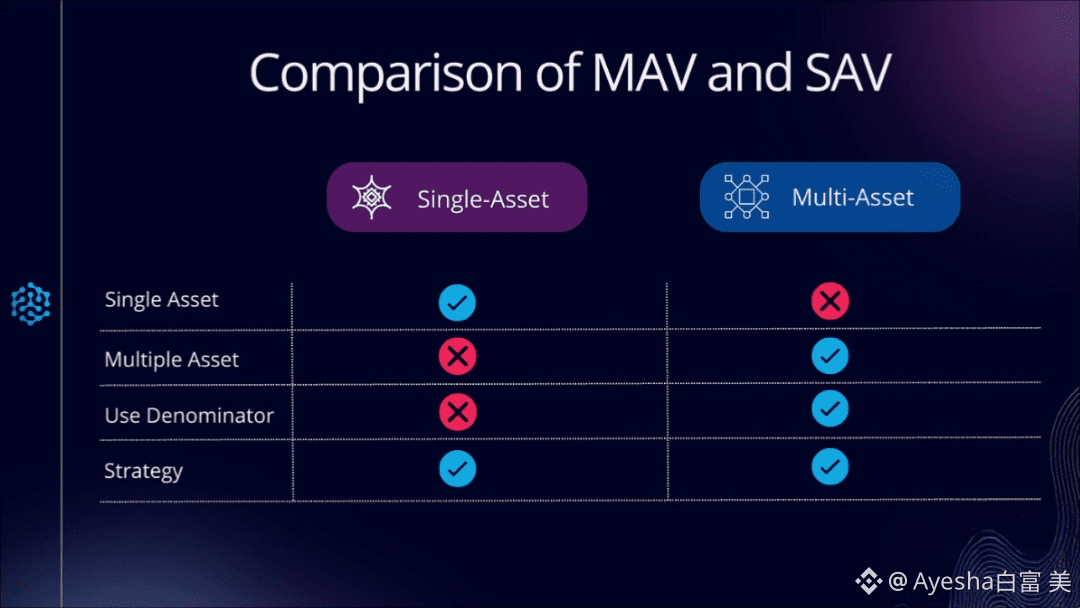 Comparison of MAV and SAV

| | Single-Asset | Multi-Asset |
|---|---|---|
| Single Asset | ✓ | ✗ |
| Multiple Asset | ✗ | ✓ |
| Use Denominator | ✗ | ✓ |
| Strategy | ✓ | ✓ |

@ Ayesha白富 美